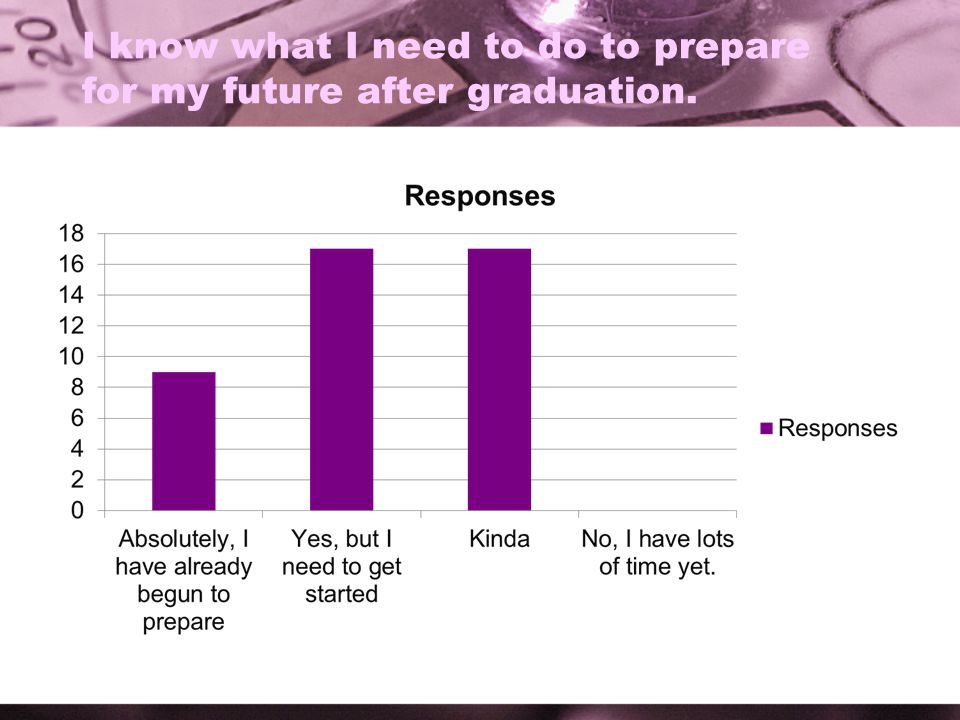 I know what I need to do to prepare for my future after graduation.

Responses

18
16
14
12
10
8
6
4
2
0

Absolutely, I have already begun to prepare

Yes, but I need to get started

Kinda

No, I have lots of time yet.

Responses